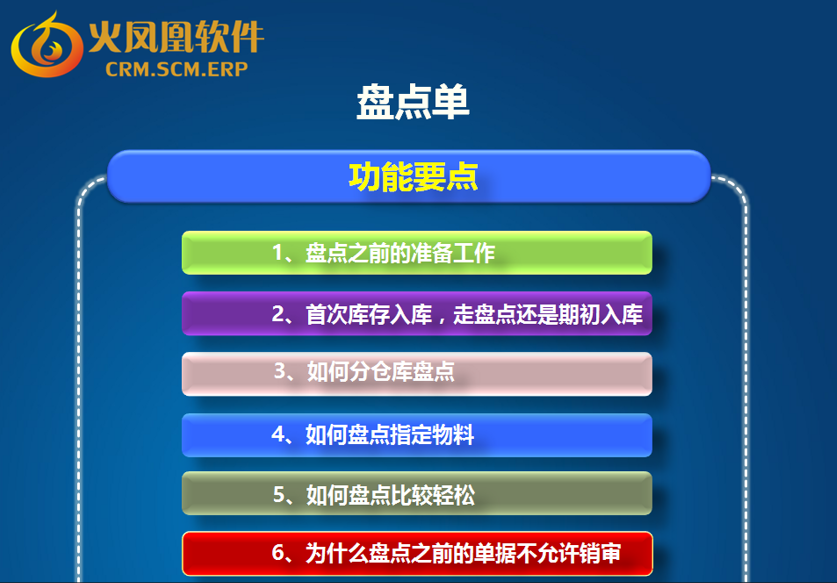 火凤凰软件
CRM.SCM.ERP

盘点单

功能要点

1、盘点之前的准备工作

2、首次库存入库，走盘点还是期初入库

3、如何分仓库盘点

4、如何盘点指定物料

5、如何盘点比较轻松

6、为什么盘点之前的单据不允许销审